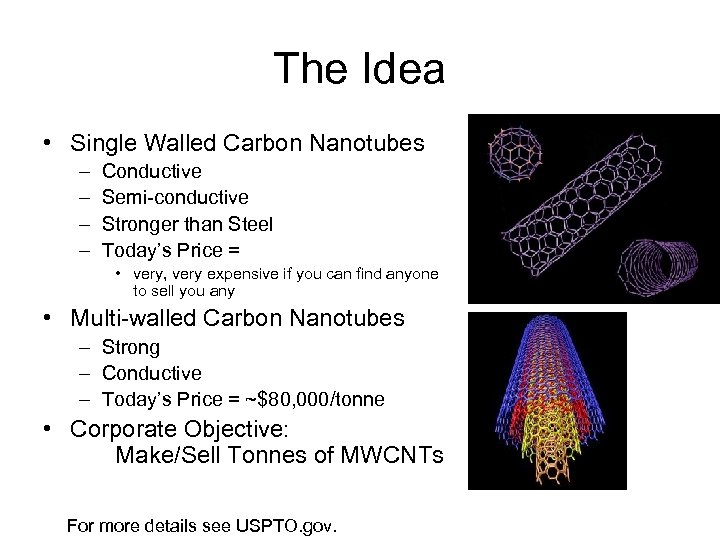 The Idea

• Single Walled Carbon Nanotubes
– Conductive
– Semi-conductive
– Stronger than Steel
– Today's Price =
• very, very expensive if you can find anyone to sell you any

• Multi-walled Carbon Nanotubes
– Strong
– Conductive
– Today's Price = ~\$80,000/tonne

• Corporate Objective:
Make/Sell Tonnes of MWCNTs

For more details see USPTO.gov.